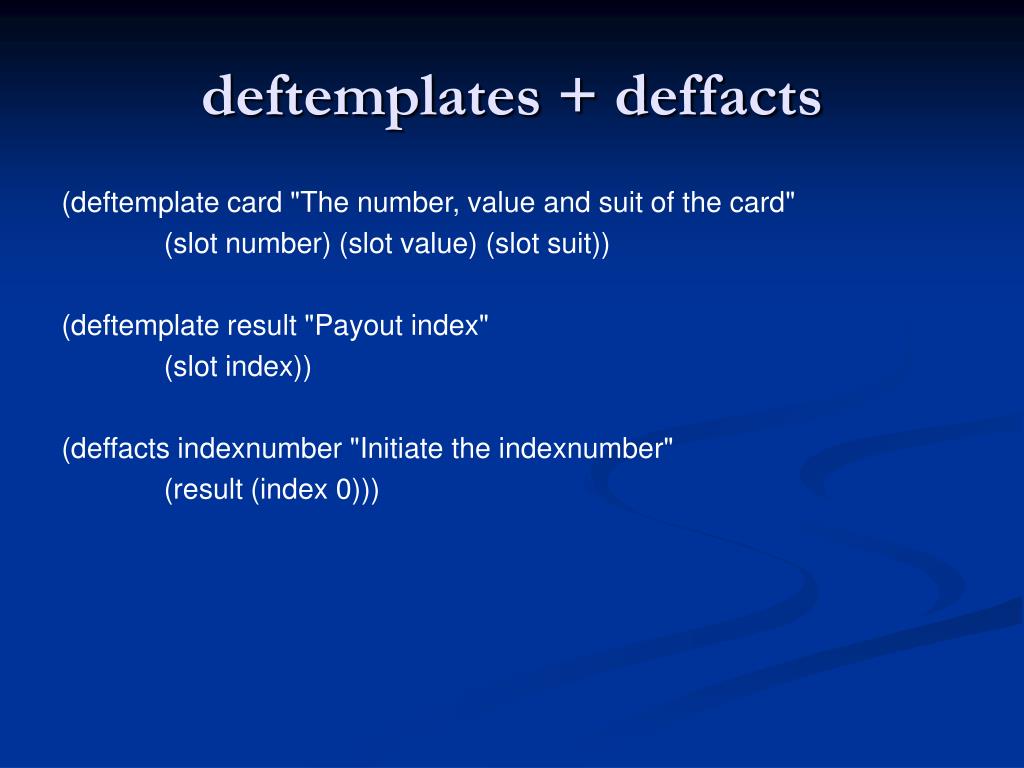 deftemplates + deffacts

(deftemplate card "The number, value and suit of the card"
(slot number) (slot value) (slot suit))

(deftemplate result "Payout index"
(slot index))

(deffacts indexnumber "Initiate the indexnumber"
(result (index 0)))